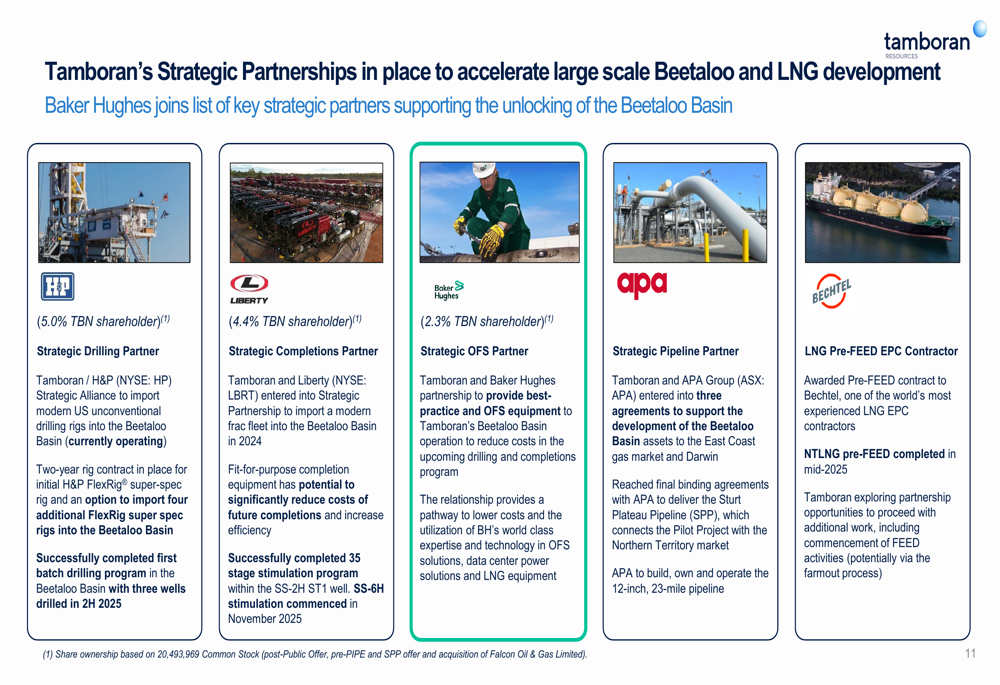 tamboran
RESOURCES

Tamboran's Strategic Partnerships in place to accelerate large scale Beetaloo and LNG development

Baker Hughes joins list of key strategic partners supporting the unlocking of the Beetaloo Basin

H&P

(5.0% TBN shareholder)$^{(1)}$

Strategic Drilling Partner

Tamboran / H&P (NYSE: HP) Strategic Alliance to import modern US unconventional drilling rigs into the Beetaloo Basin (currently operating)

Two-year rig contract in place for initial H&P FlexRig® super-spec rig and an option to import four additional FlexRig super spec rigs into the Beetaloo Basin

Successfully completed first batch drilling program in the Beetaloo Basin with three wells drilled in 2H 2025

LIBERTY

(4.4% TBN shareholder)$^{(1)}$

Strategic Completions Partner

Tamboran and Liberty (NYSE: LBRT) entered into Strategic Partnership to import a modern frac fleet into the Beetaloo Basin in 2024

Fit-for-purpose completion equipment has potential to significantly reduce costs of future completions and increase efficiency

Successfully completed 35 stage stimulation program within the SS-2H ST1 well. SS-6H stimulation commenced in November 2025

Baker Hughes

(2.3% TBN shareholder)$^{(1)}$

Strategic OFS Partner

Tamboran and Baker Hughes partnership to provide best-practice and OFS equipment to Tamboran's Beetaloo Basin operation to reduce costs in the upcoming drilling and completions program

The relationship provides a pathway to lower costs and the utilization of BH's world class expertise and technology in OFS solutions, data center power solutions and LNG equipment

apa

Strategic Pipeline Partner

Tamboran and APA Group (ASX: APA) entered into three agreements to support the development of the Beetaloo Basin assets to the East Coast gas market and Darwin

Reached final binding agreements with APA to deliver the Sturt Plateau Pipeline (SPP), which connects the Pilot Project with the Northern Territory market

APA to build, own and operate the 12-inch, 23-mile pipeline

BECHTEL

LNG Pre-FEED EPC Contractor

Awarded Pre-FEED contract to Bechtel, one of the world's most experienced LNG EPC contractors

NTLNG pre-FEED completed in mid-2025

Tamboran exploring partnership opportunities to proceed with additional work, including commencement of FEED activities (potentially via the farmout process)

(1) Share ownership based on 20,493,969 Common Stock (post-Public Offer, pre-PIPE and SPP offer and acquisition of Falcon Oil & Gas Limited).

11